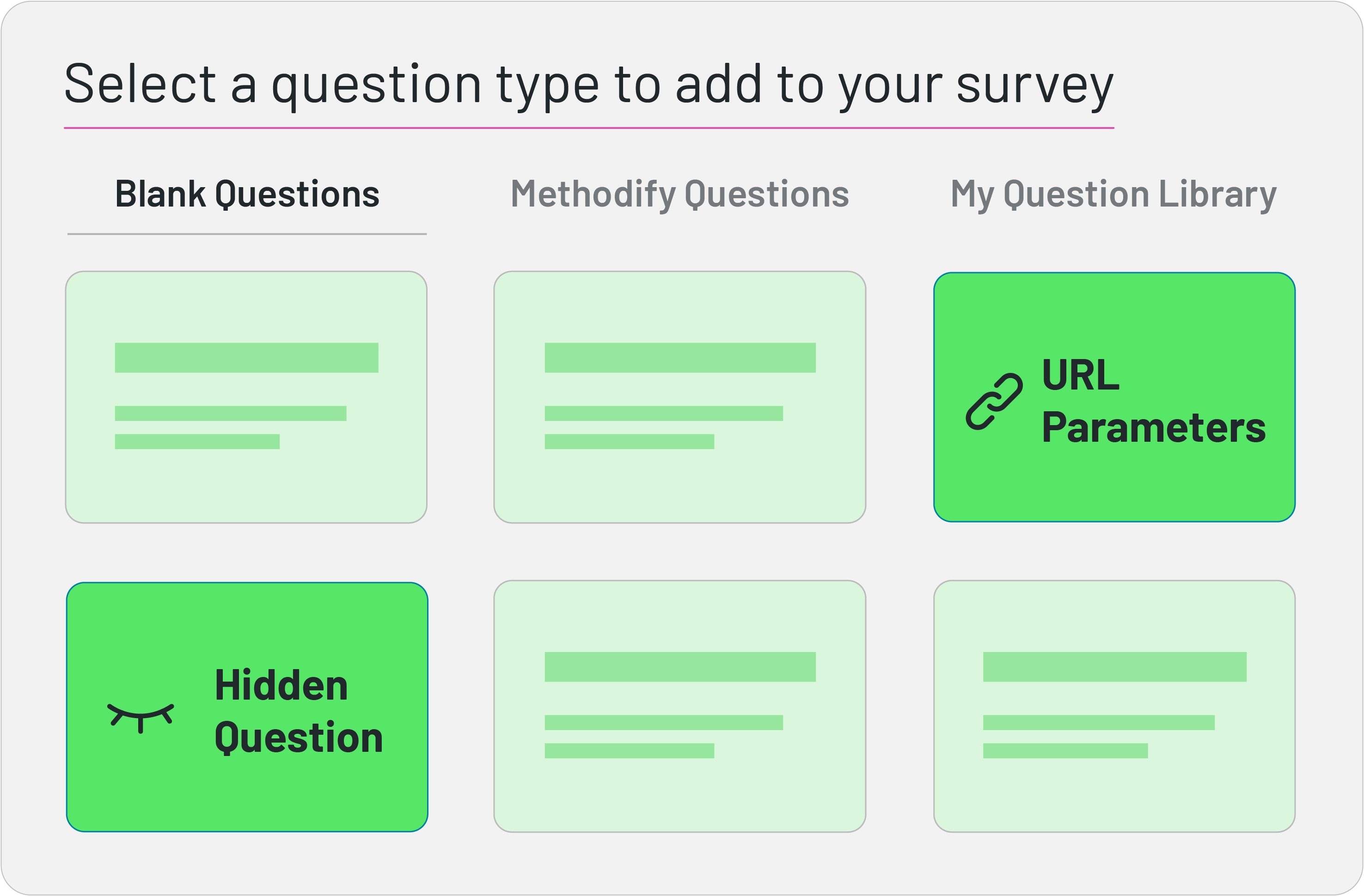 Select a question type to add to your survey

Blank Questions

Methodify Questions

My Question Library

URL Parameters

Hidden Question